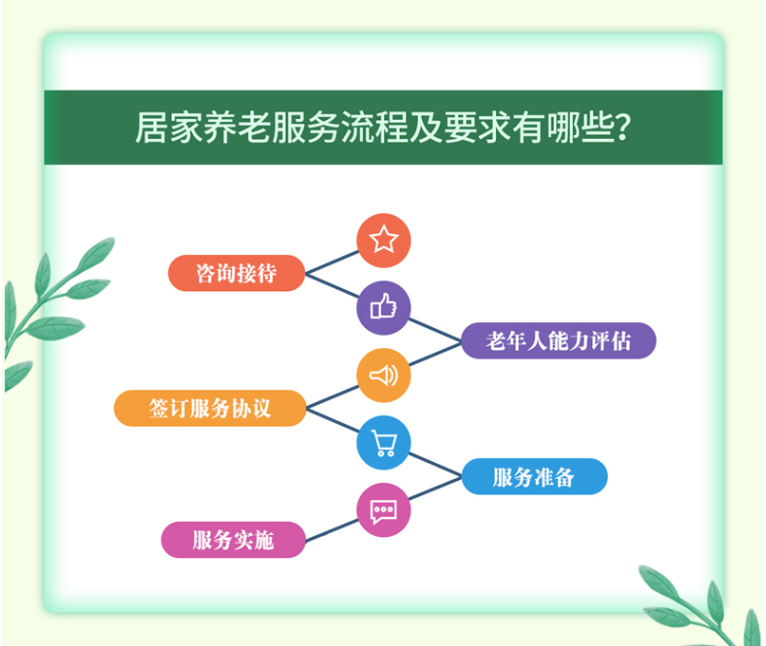 居家养老服务流程及要求有哪些？

咨询接待

老年人能力评估

签订服务协议

服务准备

服务实施